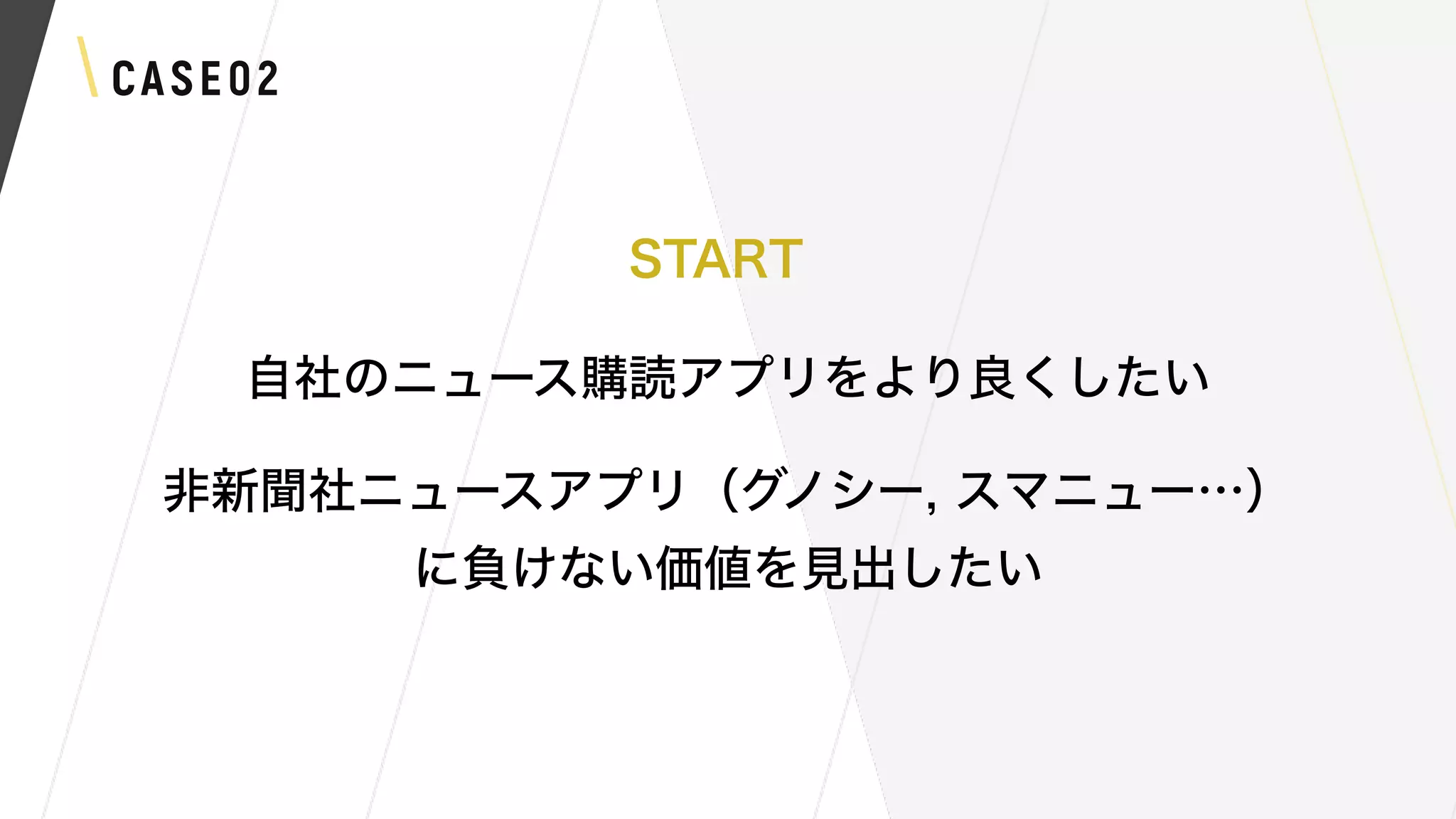 CASE02

START

自社のニュース購読アプリをより良くしたい

非新聞社ニュースアプリ（グノシー, スマニュー…）に負けない価値を見出したい